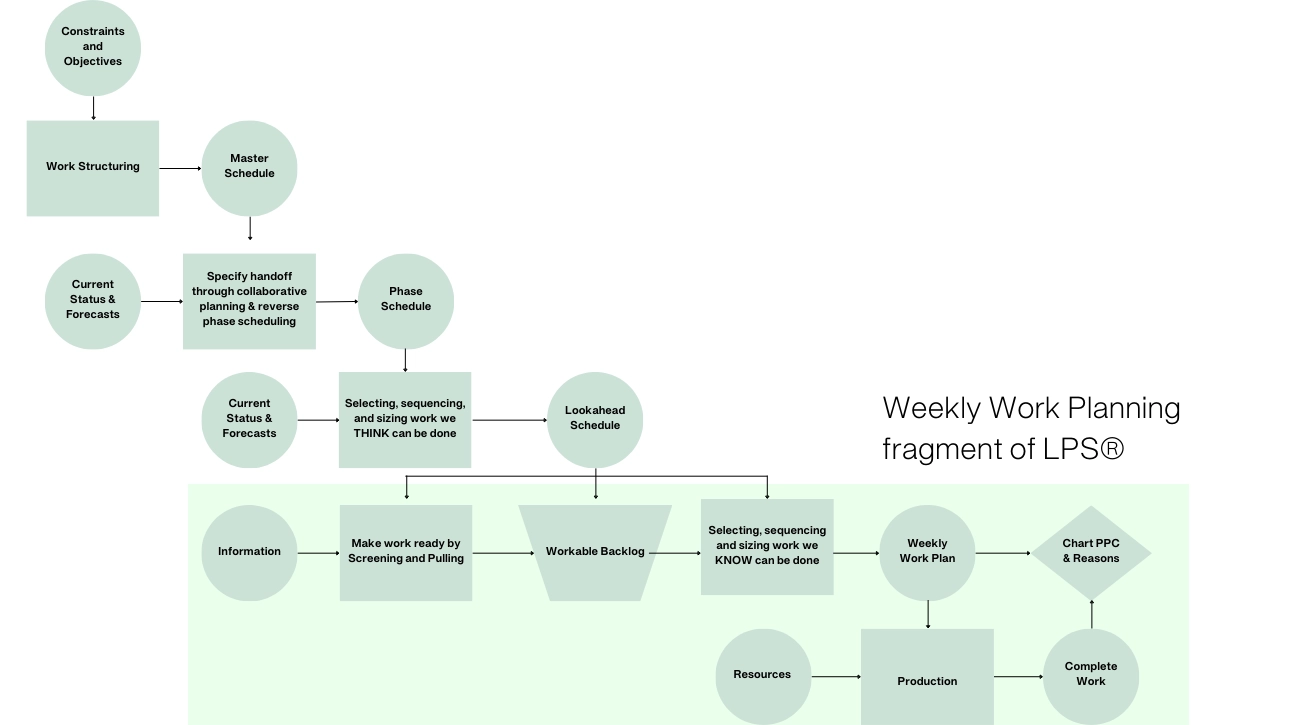 Constraints and Objectives

Work Structuring

Master Schedule

Current Status & Forecasts

Specify handoff through collaborative planning & reverse phase scheduling

Phase Schedule

Current Status & Forecasts

Selecting, sequencing, and sizing work we THINK can be done

Lookahead Schedule

Weekly Work Planning fragment of LPS®

Information

Make work ready by Screening and Pulling

Workable Backlog

Selecting, sequencing and sizing work we KNOW can be done

Weekly Work Plan

Chart PPC & Reasons

Resources

Production

Complete Work